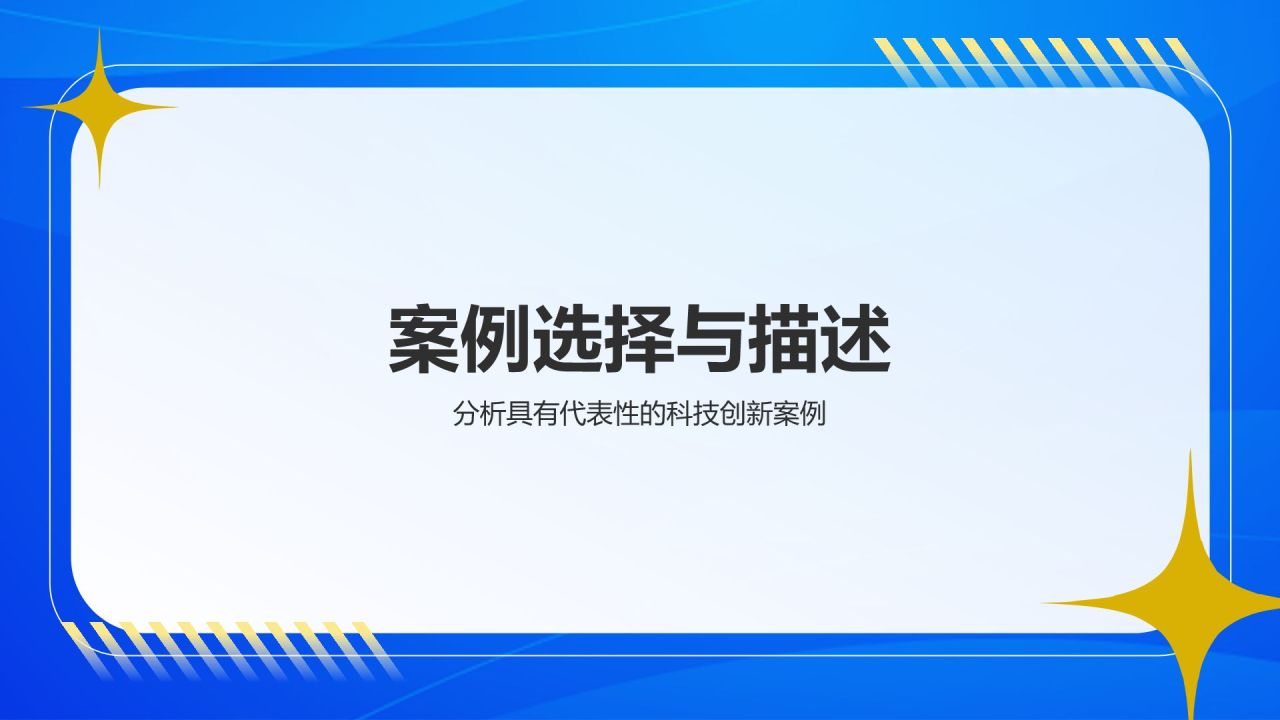 案例选择与描述

分析具有代表性的科技创新案例